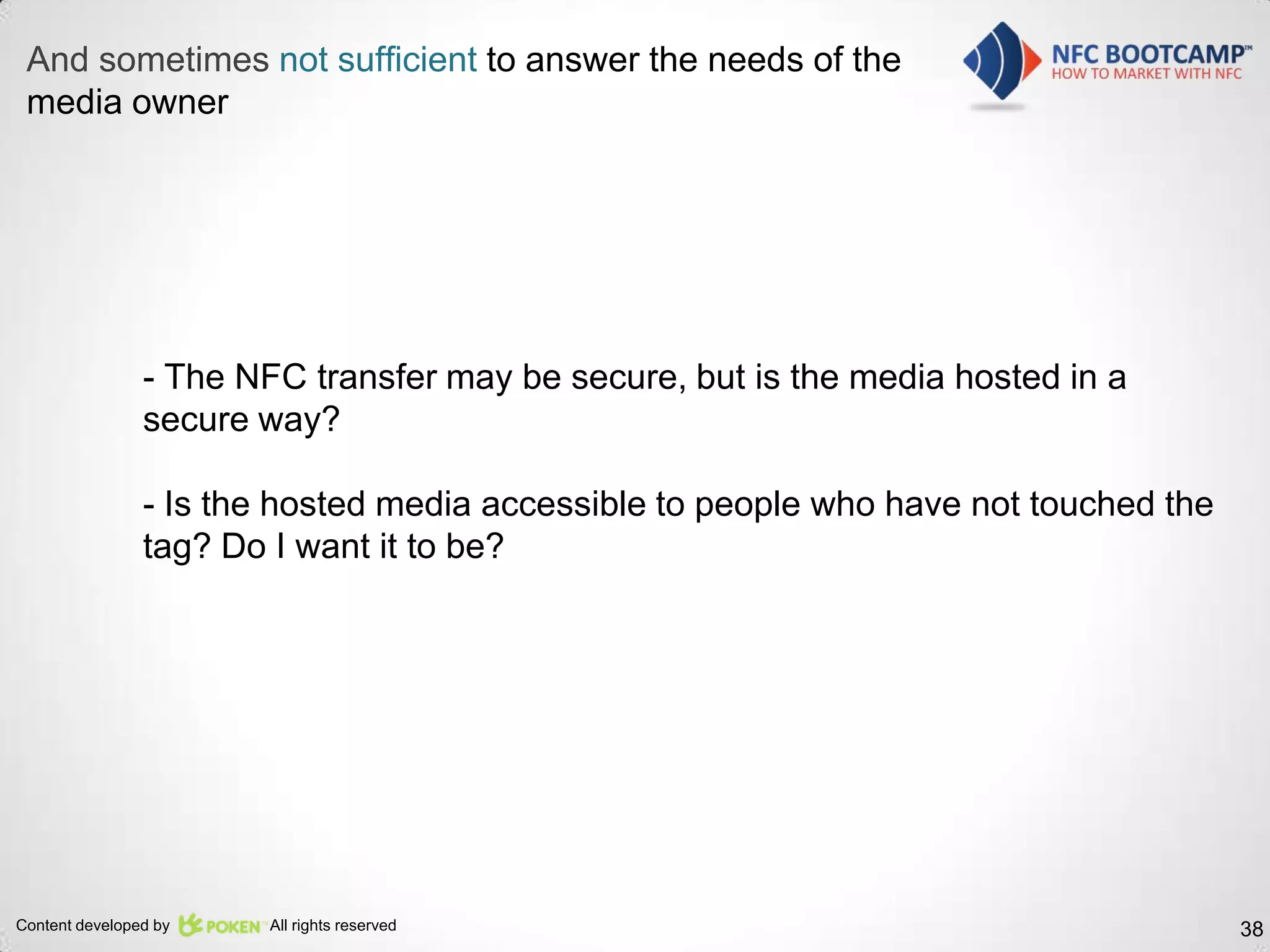 And sometimes not sufficient to answer the needs of the media owner

NFC BOOTCAMP™
HOW TO MARKET WITH NFC

- The NFC transfer may be secure, but is the media hosted in a secure way?

- Is the hosted media accessible to people who have not touched the tag? Do I want it to be?

Content developed by POKEN™ All rights reserved

38